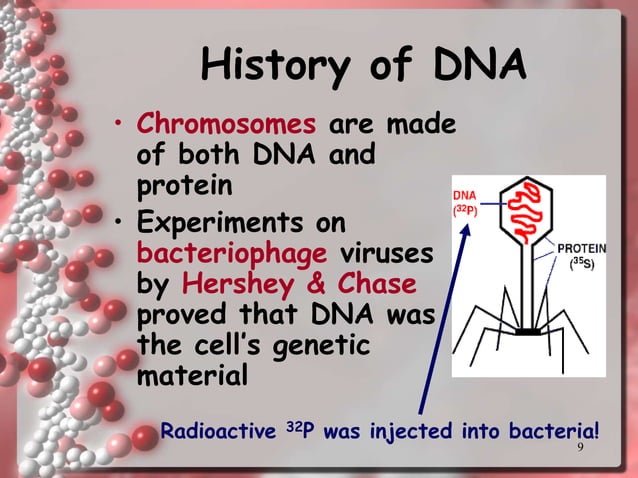 History of DNA

• Chromosomes are made of both DNA and protein

• Experiments on bacteriophage viruses by Hershey & Chase proved that DNA was the cell's genetic material

DNA ($^{32}P$)

PROTEIN ($^{35}S$)

Radioactive $^{32}P$ was injected into bacteria!

9